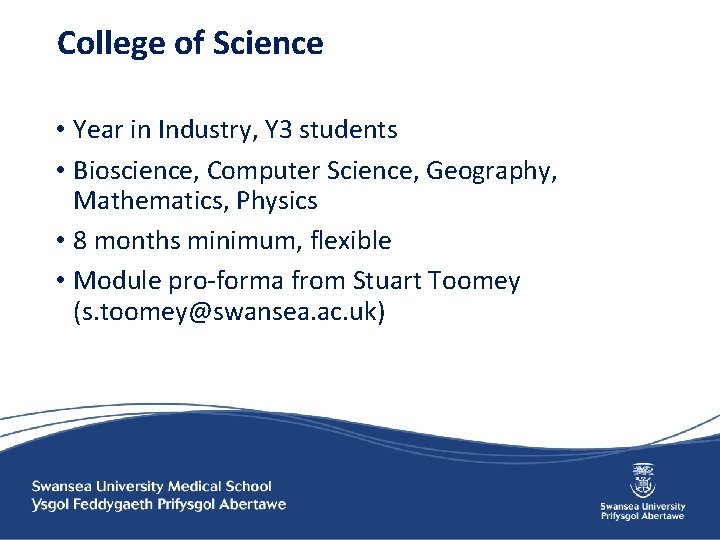 College of Science

• Year in Industry, Y3 students
• Bioscience, Computer Science, Geography, Mathematics, Physics
• 8 months minimum, flexible
• Module pro-forma from Stuart Toomey (s.toomey@swansea.ac.uk)

Swansea University Medical School
Ysgol Feddygaeth Prifysgol Abertawe

Swansea University
Prifysgol Abertawe